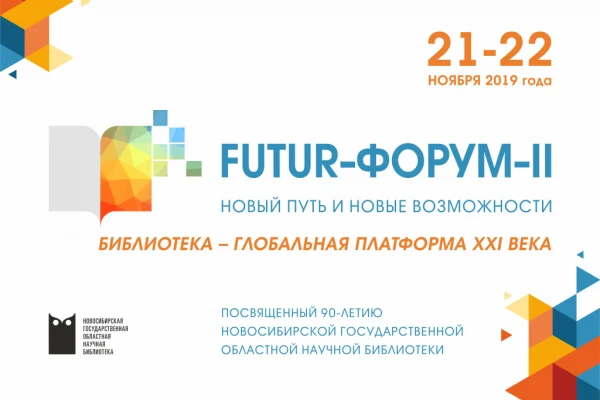 21-22
НОЯБРЯ 2019 года

FUTUR-ФОРУМ-II

НОВЫЙ ПУТЬ И НОВЫЕ ВОЗМОЖНОСТИ

БИБЛИОТЕКА – ГЛОБАЛЬНАЯ ПЛАТФОРМА XXI ВЕКА

НОВОСИБИРСКАЯ ГОСУДАРСТВЕННАЯ ОБЛАСТНАЯ НАУЧНАЯ БИБЛИОТЕКА

ПОСВЯЩЕННЫЙ 90-ЛЕТИЮ НОВОСИБИРСКОЙ ГОСУДАРСТВЕННОЙ ОБЛАСТНОЙ НАУЧНОЙ БИБЛИОТЕКИ